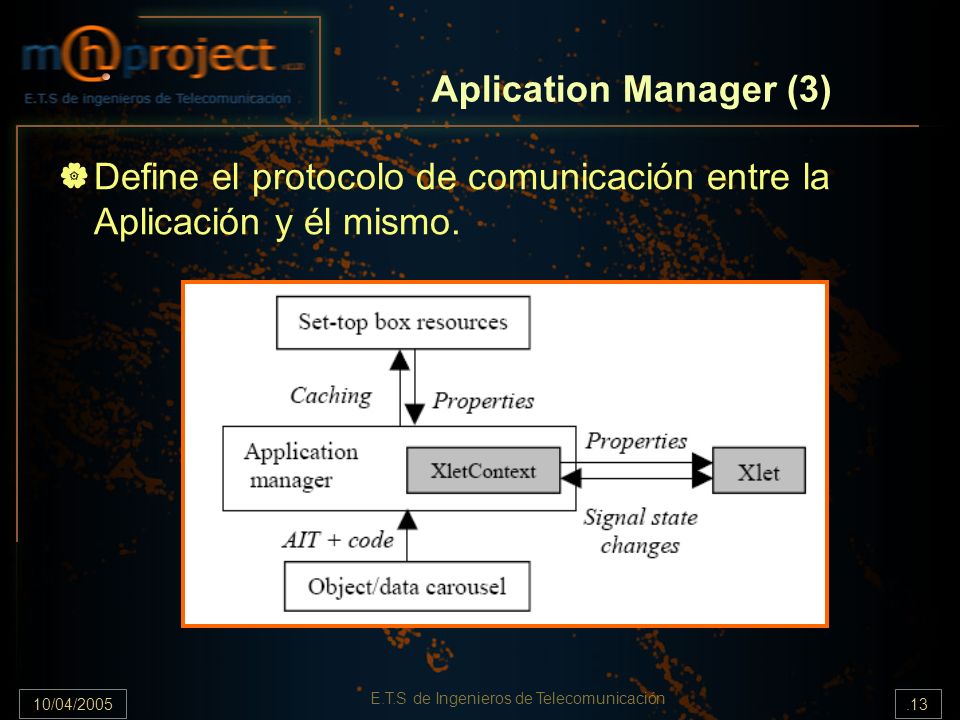 mhproject
E.T.S de Ingenieros de Telecomunicacion

Aplication Manager (3)

Define el protocolo de comunicación entre la Aplicación y él mismo.

Set-top box resources

Caching

Properties

Application manager

XletContext

Properties

Xlet

Signal state changes

AIT + code

Object/data carousel

10/04/2005

E.T.S de Ingenieros de Telecomunicación

13